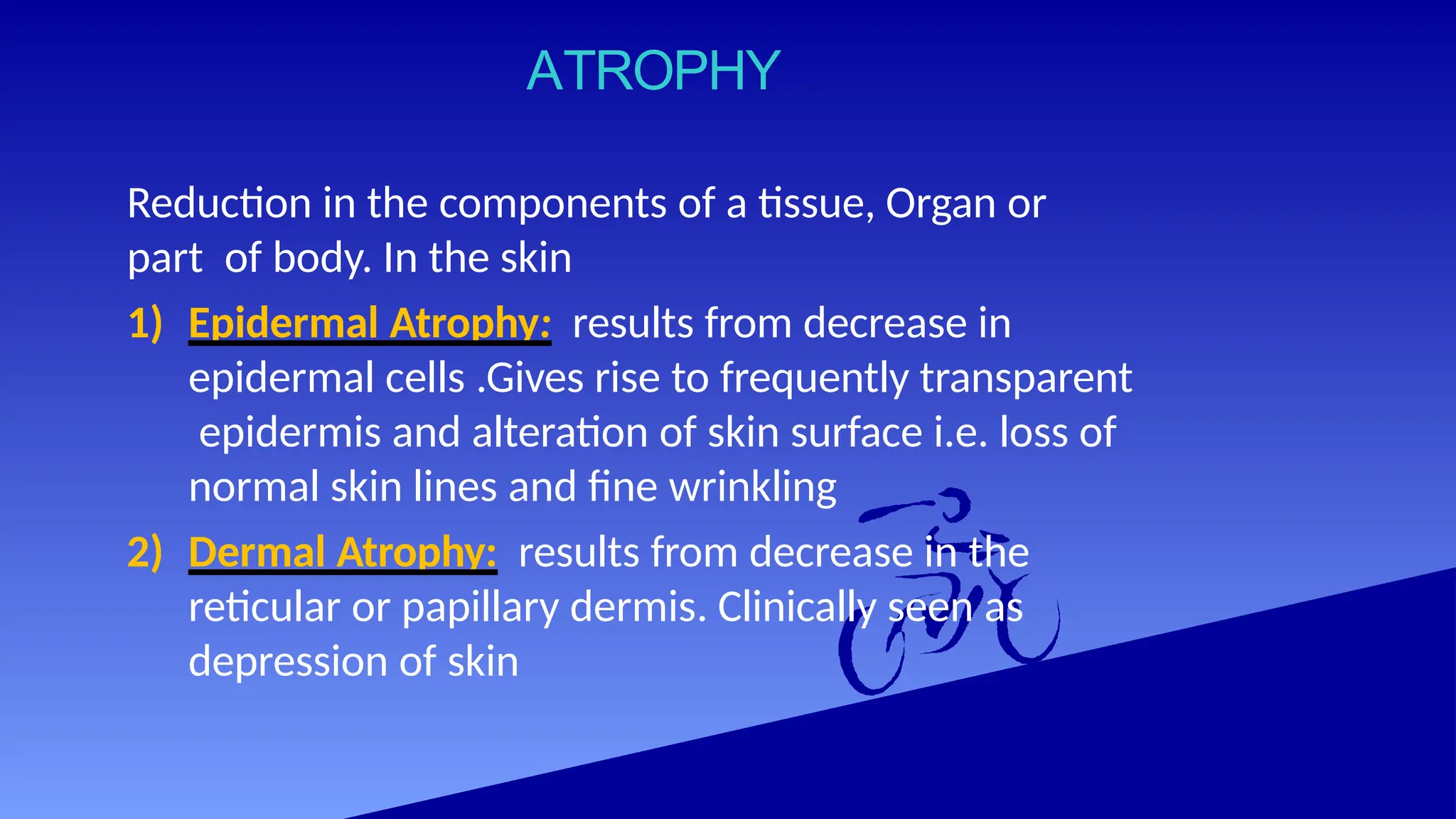 ATROPHY

Reduction in the components of a tissue, Organ or part of body. In the skin

1) Epidermal Atrophy: results from decrease in epidermal cells .Gives rise to frequently transparent epidermis and alteration of skin surface i.e. loss of normal skin lines and fine wrinkling

2) Dermal Atrophy: results from decrease in the reticular or papillary dermis. Clinically seen as depression of skin